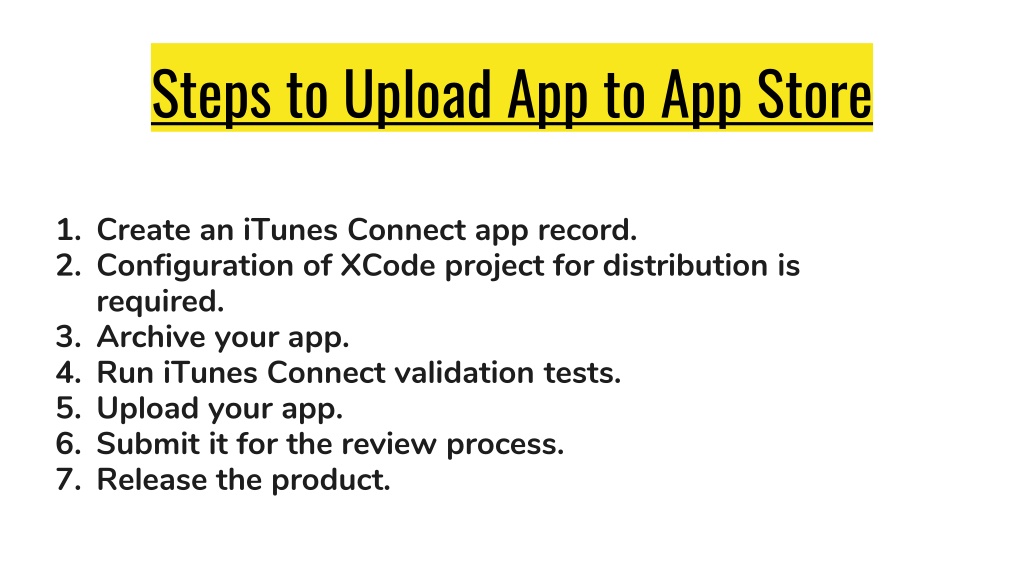 Steps to Upload App to App Store

1. Create an iTunes Connect app record.
2. Configuration of XCode project for distribution is required.
3. Archive your app.
4. Run iTunes Connect validation tests.
5. Upload your app.
6. Submit it for the review process.
7. Release the product.